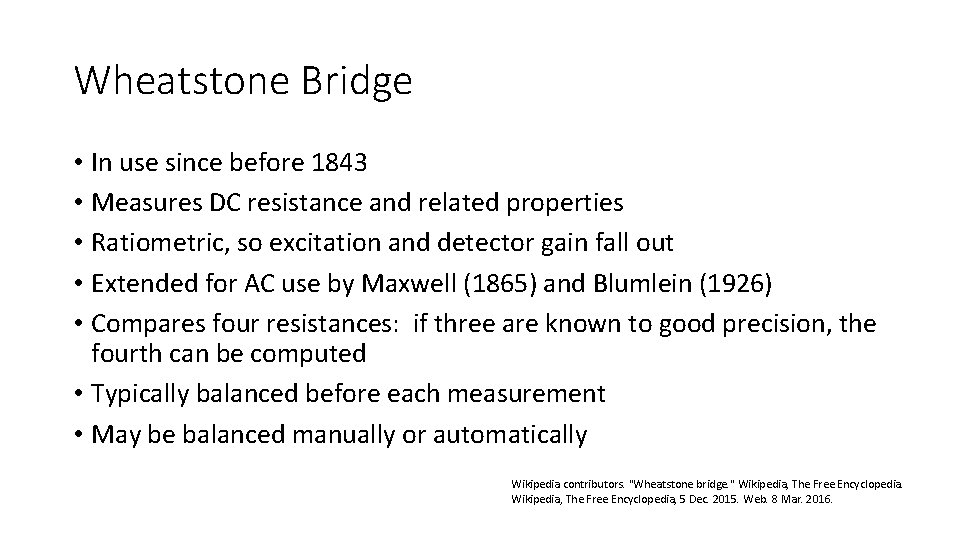 Wheatstone Bridge

• In use since before 1843
• Measures DC resistance and related properties
• Ratiometric, so excitation and detector gain fall out
• Extended for AC use by Maxwell (1865) and Blumlein (1926)
• Compares four resistances: if three are known to good precision, the fourth can be computed
• Typically balanced before each measurement
• May be balanced manually or automatically

Wikipedia contributors. "Wheatstone bridge." Wikipedia, The Free Encyclopedia. Wikipedia, The Free Encyclopedia, 5 Dec. 2015. Web. 8 Mar. 2016.